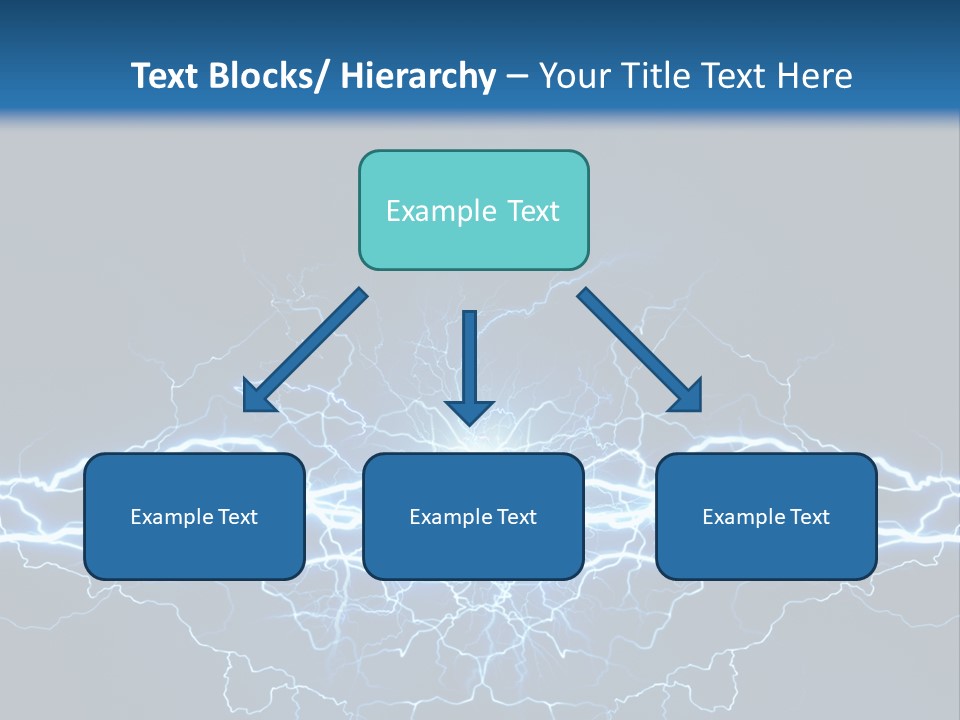 Text Blocks/ Hierarchy – Your Title Text Here

Example Text

Example Text

Example Text

Example Text